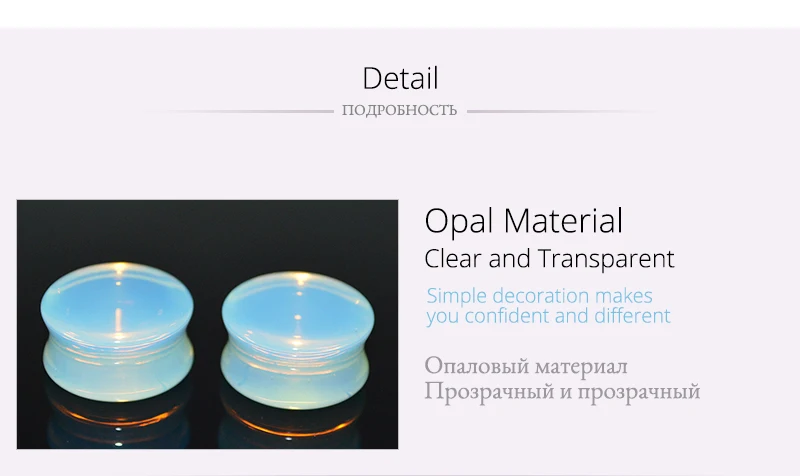 Detail
ПОДРОБНОСТЬ

Opal Material
Clear and Transparent

Simple decoration makes you confident and different

Опаловый материал
Прозрачный и прозрачный